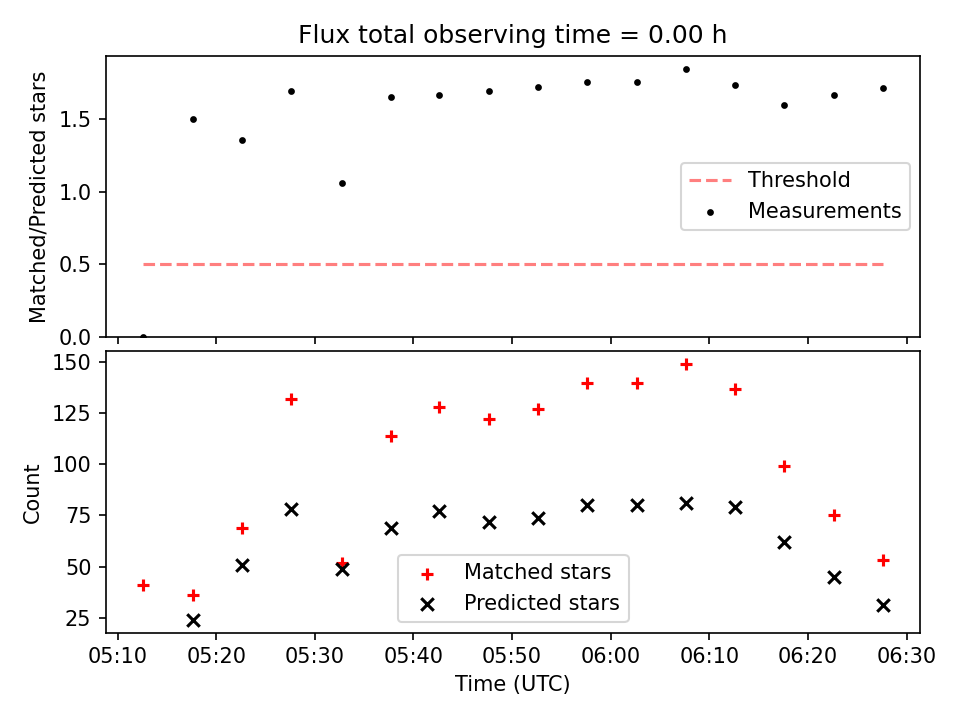 Flux total observing time = 0.00 h

Matched/Predicted stars

1.5
1.0
0.5
0.0

Threshold
Measurements

Count

150
125
100
75
50
25

Matched stars
Predicted stars

05:10 05:20 05:30 05:40 05:50 06:00 06:10 06:20 06:30

Time (UTC)